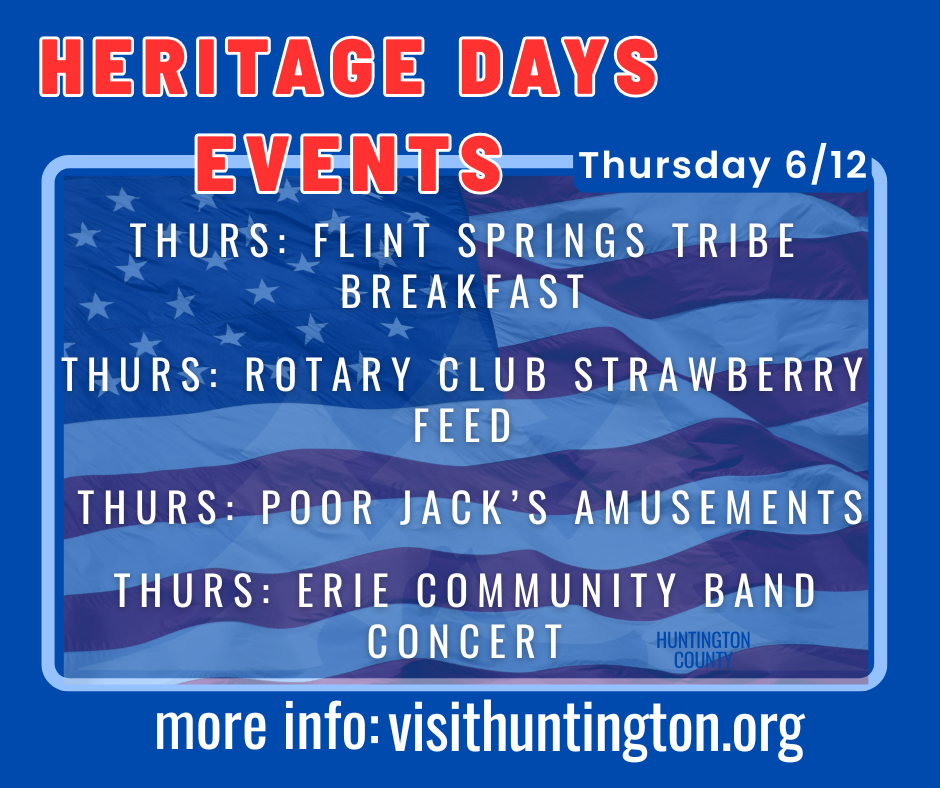 HERITAGE DAYS EVENTS

Thursday 6/12

THURS: FLINT SPRINGS TRIBE BREAKFAST

THURS: ROTARY CLUB STRAWBERRY FEED

THURS: POOR JACK'S AMUSEMENTS

THURS: ERIE COMMUNITY BAND CONCERT

HUNTINGTON COUNTY

more info: visithuntington.org